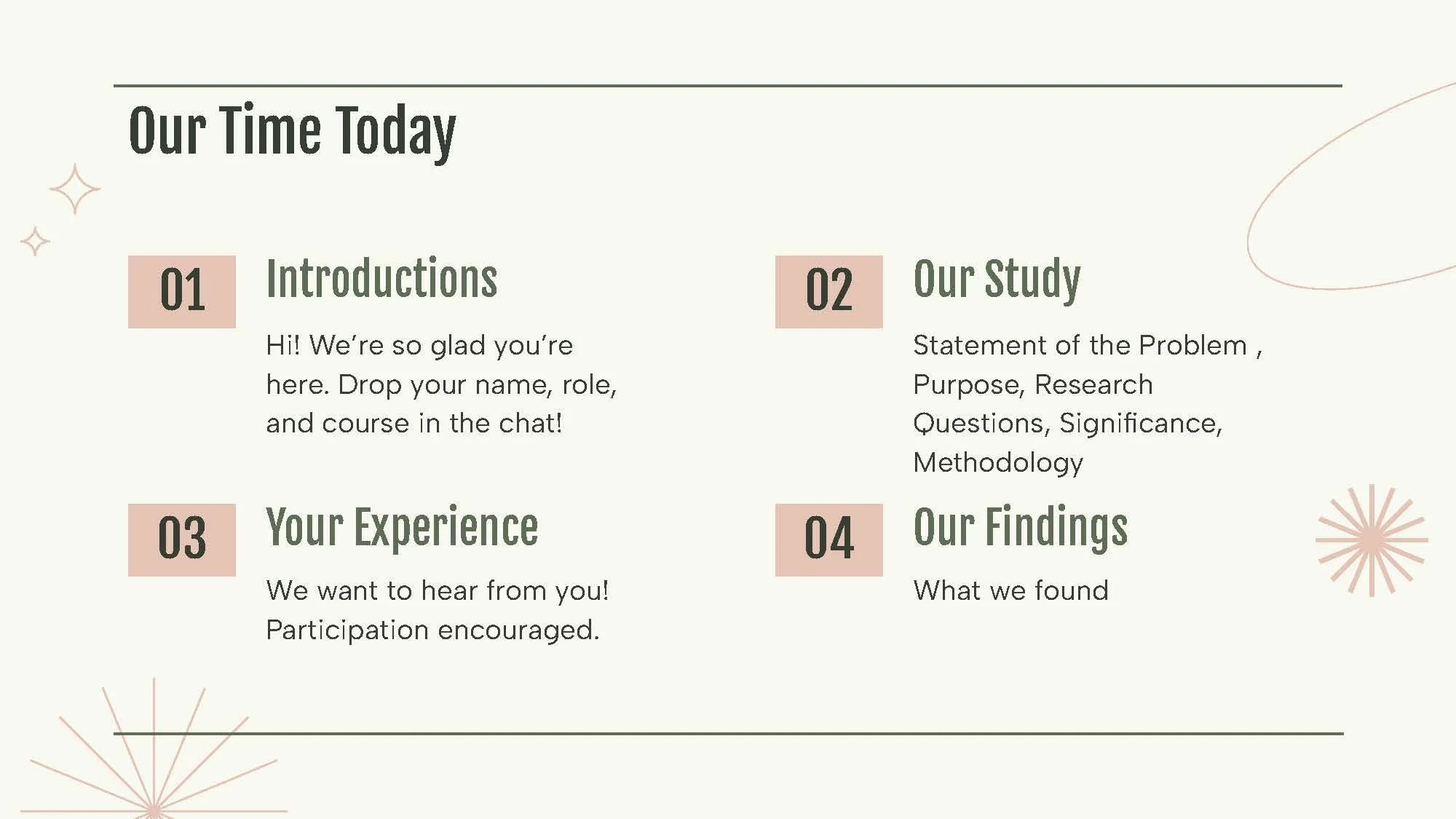 Our Time Today

01

Introductions

Hi! We're so glad you're here. Drop your name, role, and course in the chat!

02

Our Study

Statement of the Problem , Purpose, Research Questions, Significance, Methodology

03

Your Experience

We want to hear from you! Participation encouraged.

04

Our Findings

What we found